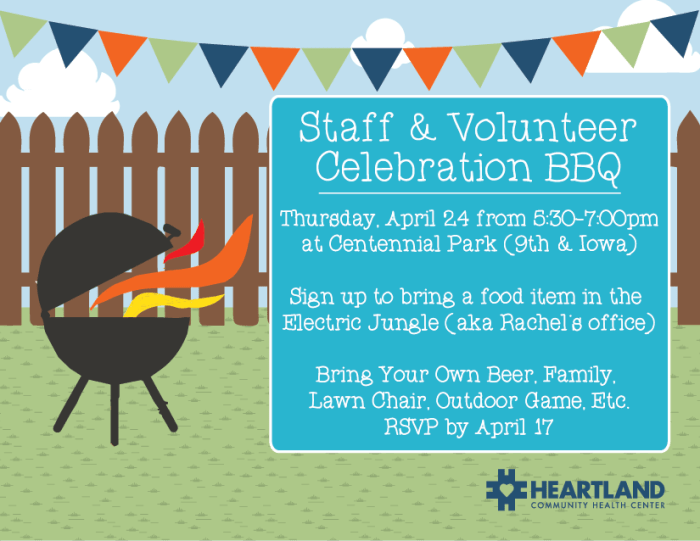 Staff & Volunteer Celebration BBQ

Thursday, April 24 from 5:30-7:00pm at Centennial Park (9th & Iowa)

Sign up to bring a food item in the Electric Jungle (aka Rachel's office)

Bring Your Own Beer, Family, Lawn Chair, Outdoor Game, Etc. RSVP by April 17

HEARTLAND
COMMUNITY HEALTH CENTER